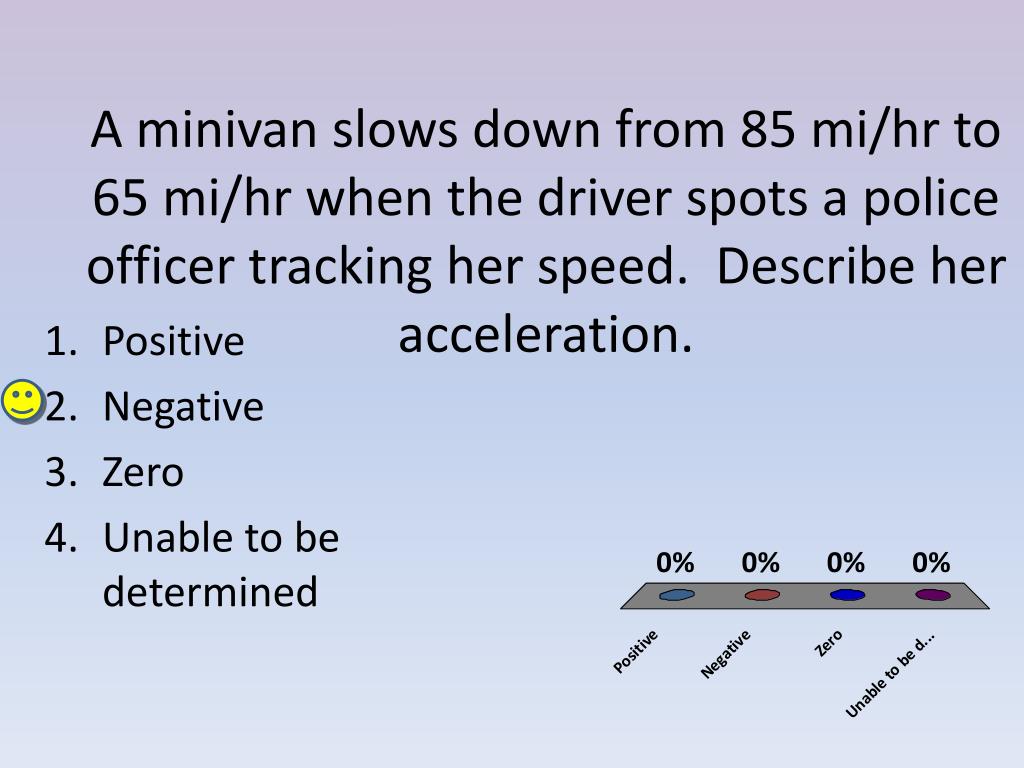 A minivan slows down from 85 mi/hr to 65 mi/hr when the driver spots a police officer tracking her speed. Describe her acceleration.

1. Positive
2. Negative
3. Zero
4. Unable to be determined

0% 0% 0% 0%

Positive
Negative
Zero
Unable to be d...